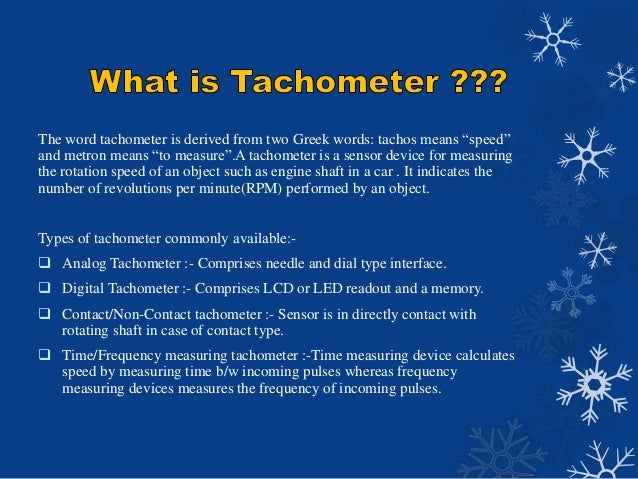 What is Tachometer ???

The word tachometer is derived from two Greek words: tachos means “speed” and metron means “to measure”.A tachometer is a sensor device for measuring the rotation speed of an object such as engine shaft in a car . It indicates the number of revolutions per minute(RPM) performed by an object.

Types of tachometer commonly available:-

❑ Analog Tachometer :- Comprises needle and dial type interface.

❑ Digital Tachometer :- Comprises LCD or LED readout and a memory.

❑ Contact/Non-Contact tachometer :- Sensor is in directly contact with rotating shaft in case of contact type.

❑ Time/Frequency measuring tachometer :-Time measuring device calculates speed by measuring time b/w incoming pulses whereas frequency measuring devices measures the frequency of incoming pulses.